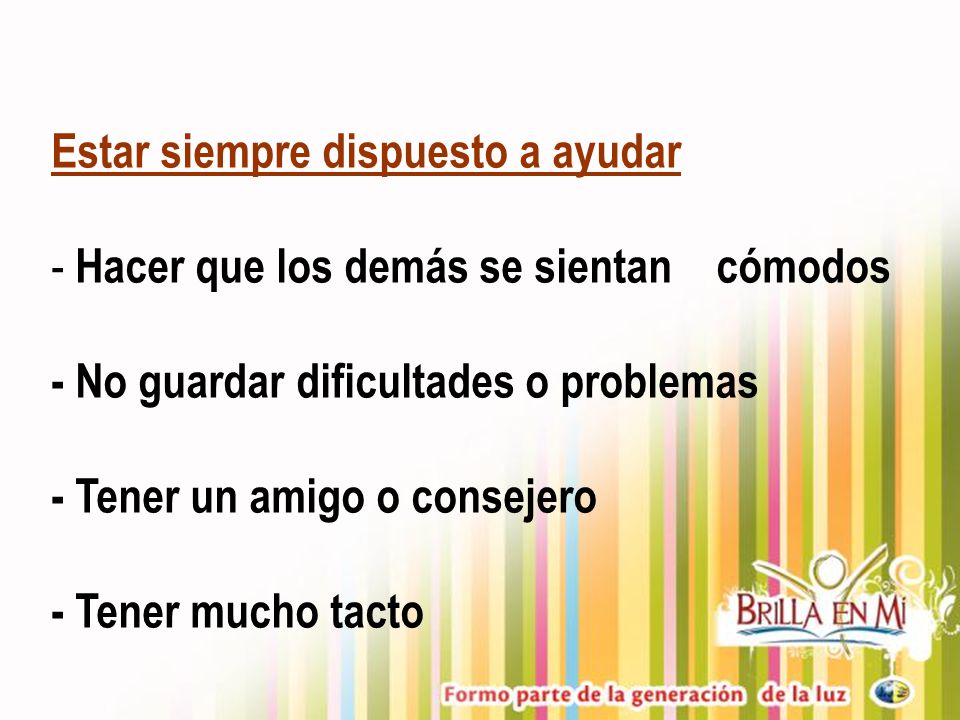 Estar siempre dispuesto a ayudar

- Hacer que los demás se sientan cómodos

- No guardar dificultades o problemas

- Tener un amigo o consejero

- Tener mucho tacto

BRILLA EN MI

Formo parte de la generación de la luz